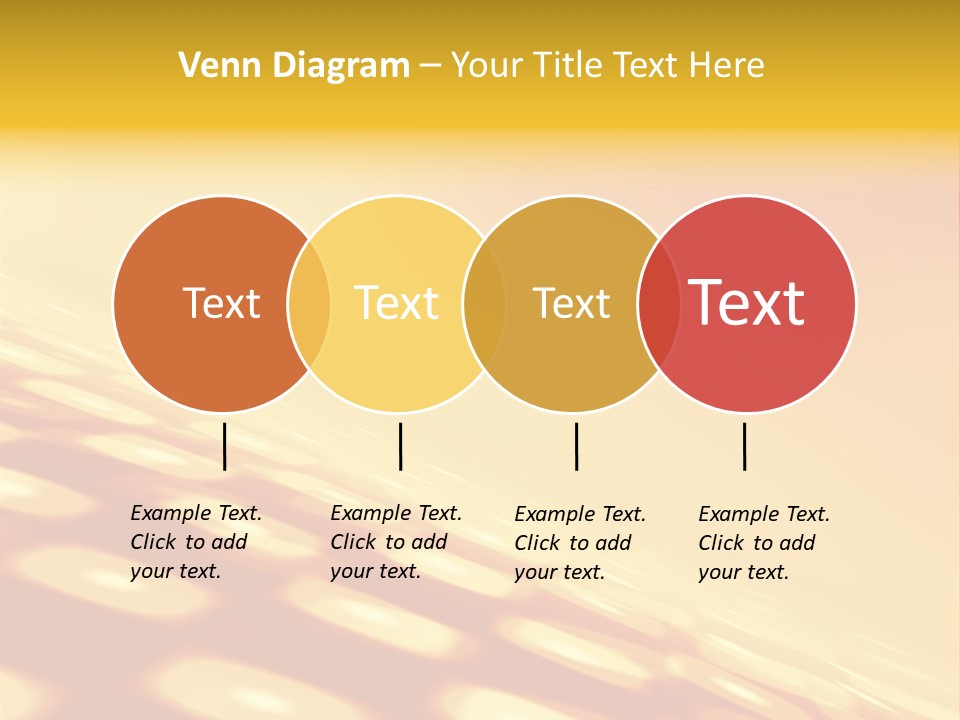 Venn Diagram – Your Title Text Here

Text

Text

Text

Text

Example Text. Click to add your text.

Example Text. Click to add your text.

Example Text. Click to add your text.

Example Text. Click to add your text.